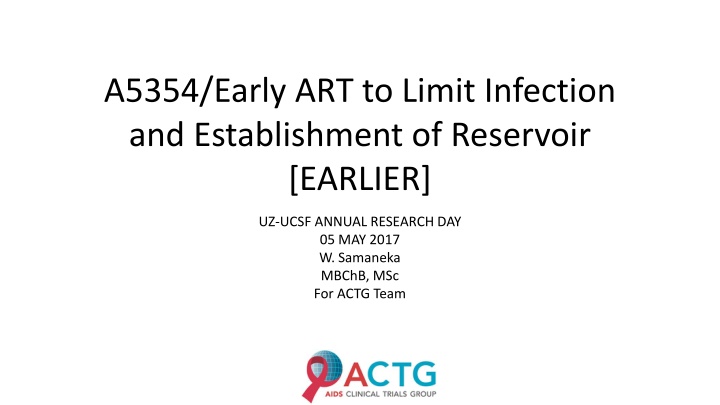 A5354/Early ART to Limit Infection and Establishment of Reservoir [EARLIER]

UZ-UCSF ANNUAL RESEARCH DAY
05 MAY 2017
W. Samaneka
MBChB, MSc
For ACTG Team

ACTG
AIDS CLINICAL TRIALS GROUP